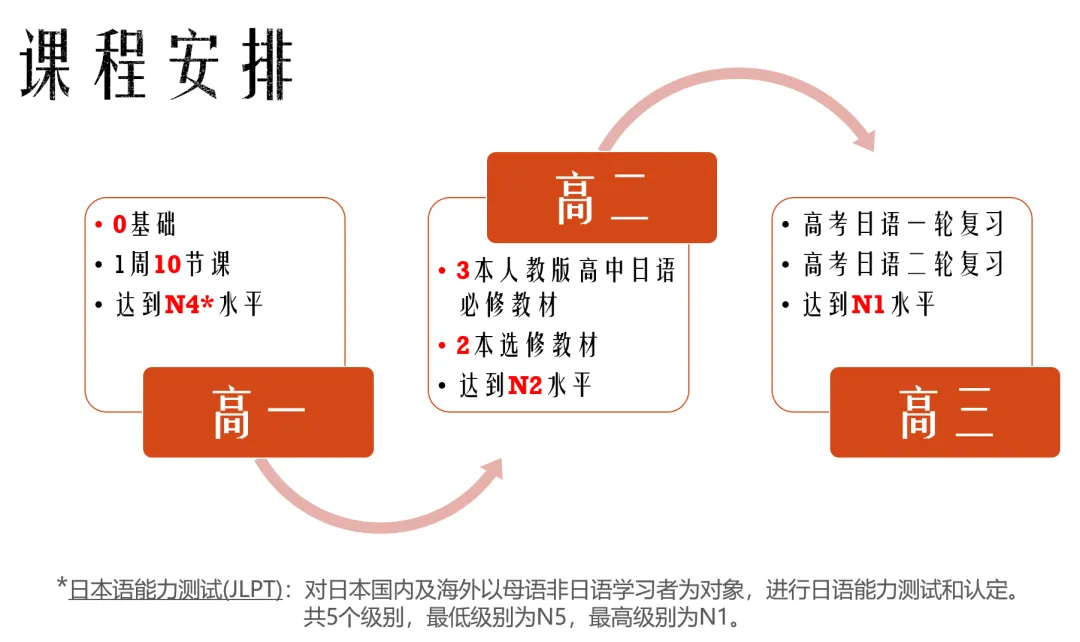 课程安排

• 0基础
• 1周10节课
• 达到N4*水平

高一

高二

• 3本人教版高中日语必修教材
• 2本选修教材
• 达到N2水平

• 高考日语一轮复习
• 高考日语二轮复习
• 达到N1水平

高三

*日本语能力测试(JLPT)：对日本国内及海外以母语非日语学习者为对象，进行日语能力测试和认定。共5个级别，最低级别为N5，最高级别为N1。